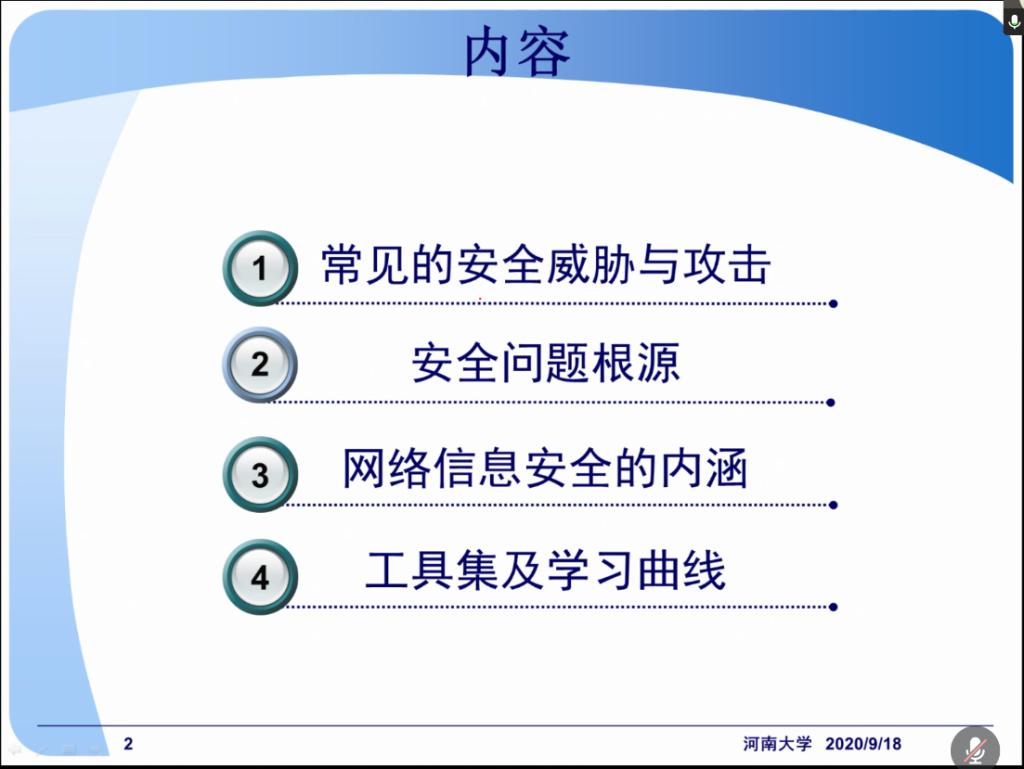 内容

1 常见的安全威胁与攻击

2 安全问题根源

3 网络信息安全的内涵

4 工具集及学习曲线

2

河南大学 2020/9/18